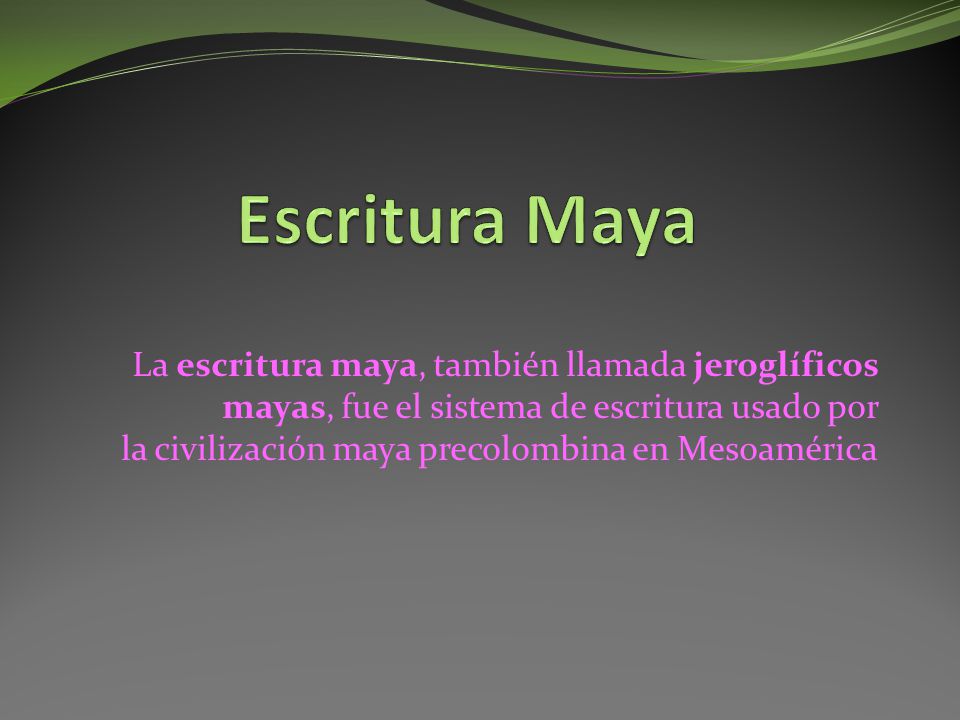 Escritura Maya

La escritura maya, también llamada jeroglíficos mayas, fue el sistema de escritura usado por la civilización maya precolombina en Mesoamérica